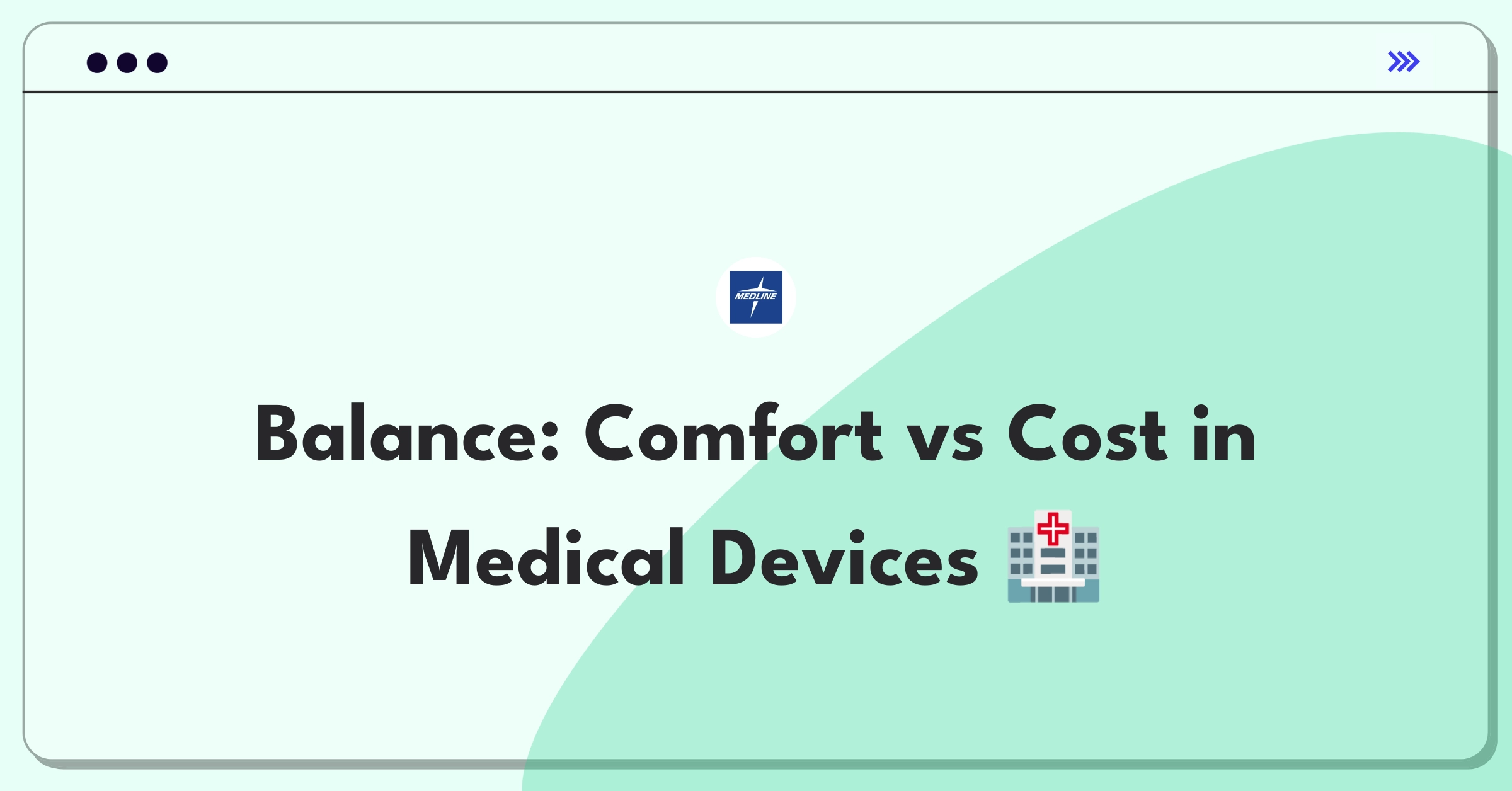 MEDLINE

Balance: Comfort vs Cost in Medical Devices 🏥